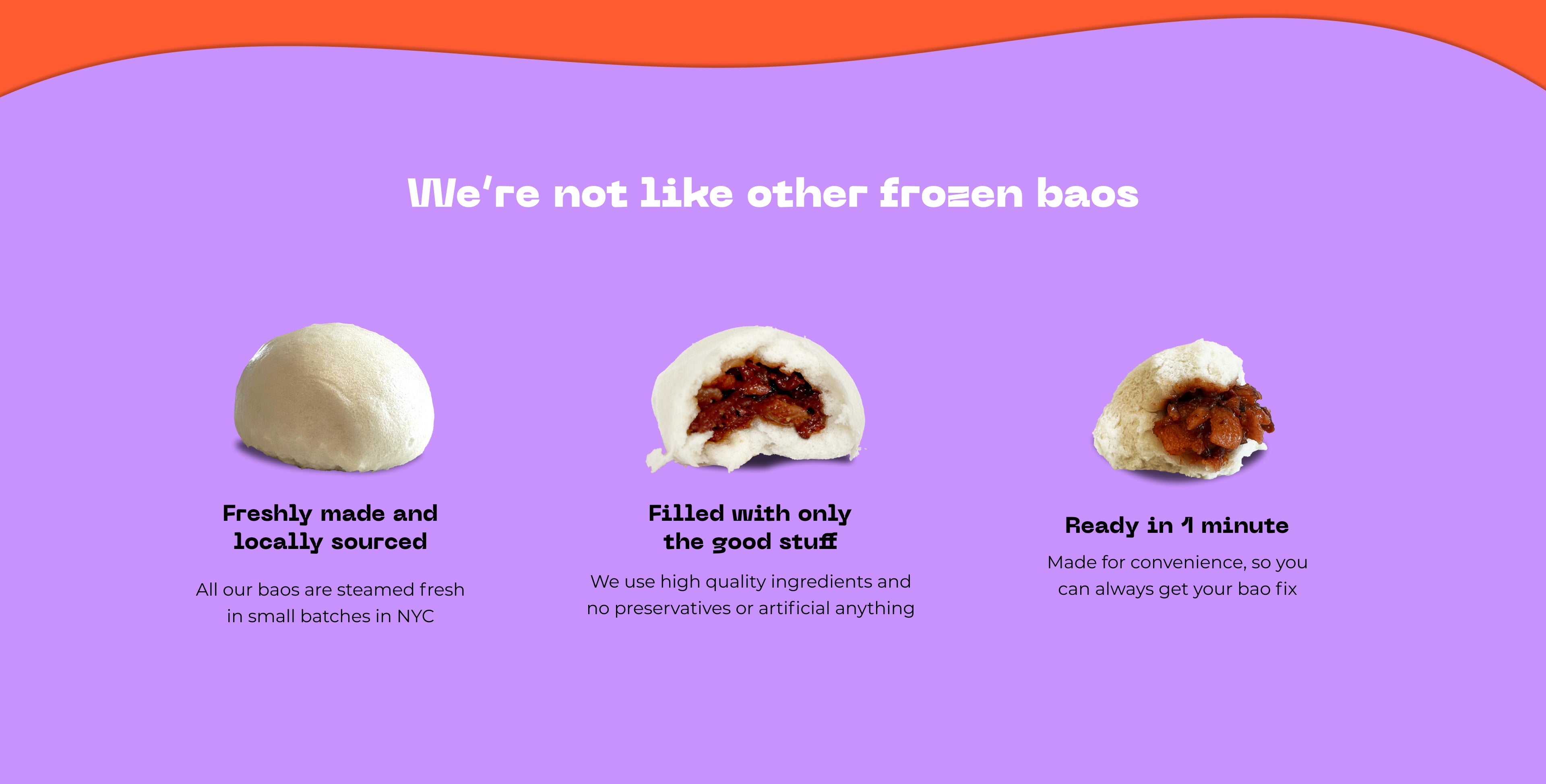 We're not like other frozen baos

Freshly made and locally sourced

All our baos are steamed fresh in small batches in NYC

Filled with only the good stuff

We use high quality ingredients and no preservatives or artificial anything

Ready in 1 minute

Made for convenience, so you can always get your bao fix